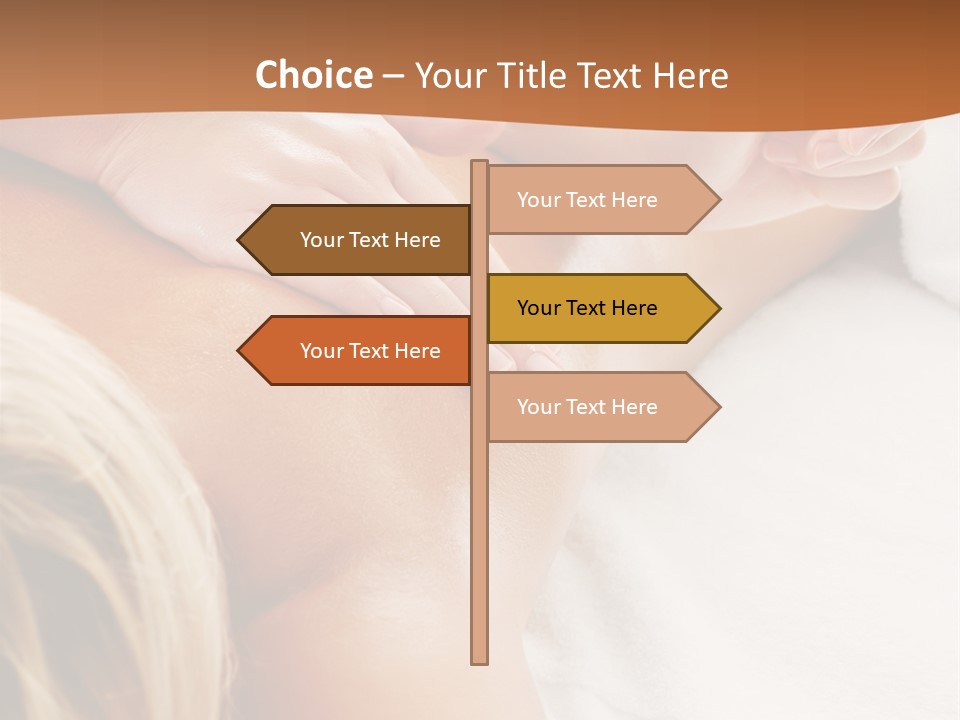 Choice – Your Title Text Here

Your Text Here

Your Text Here

Your Text Here

Your Text Here

Your Text Here